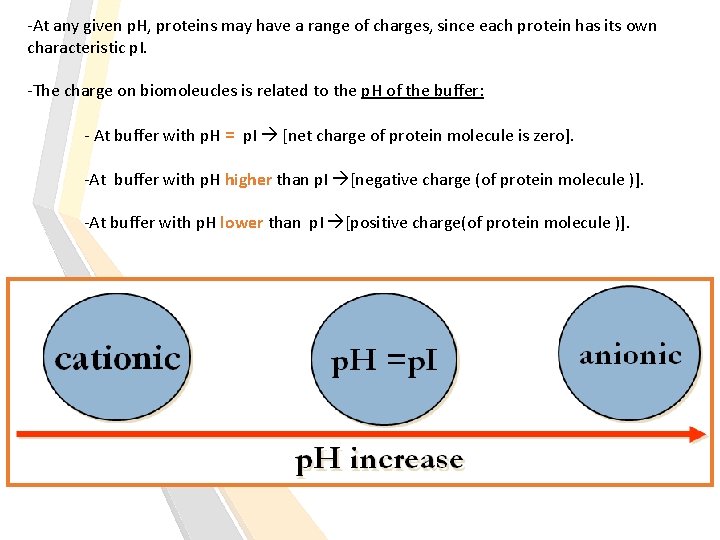 -At any given pH, proteins may have a range of charges, since each protein has its own characteristic pI.

-The charge on biomoleucles is related to the pH of the buffer:

- At buffer with pH = pI → [net charge of protein molecule is zero].

-At buffer with pH higher than pI →[negative charge (of protein molecule )].

-At buffer with pH lower than pI →[positive charge(of protein molecule )].

cationic

pH =pI

anionic

pH increase